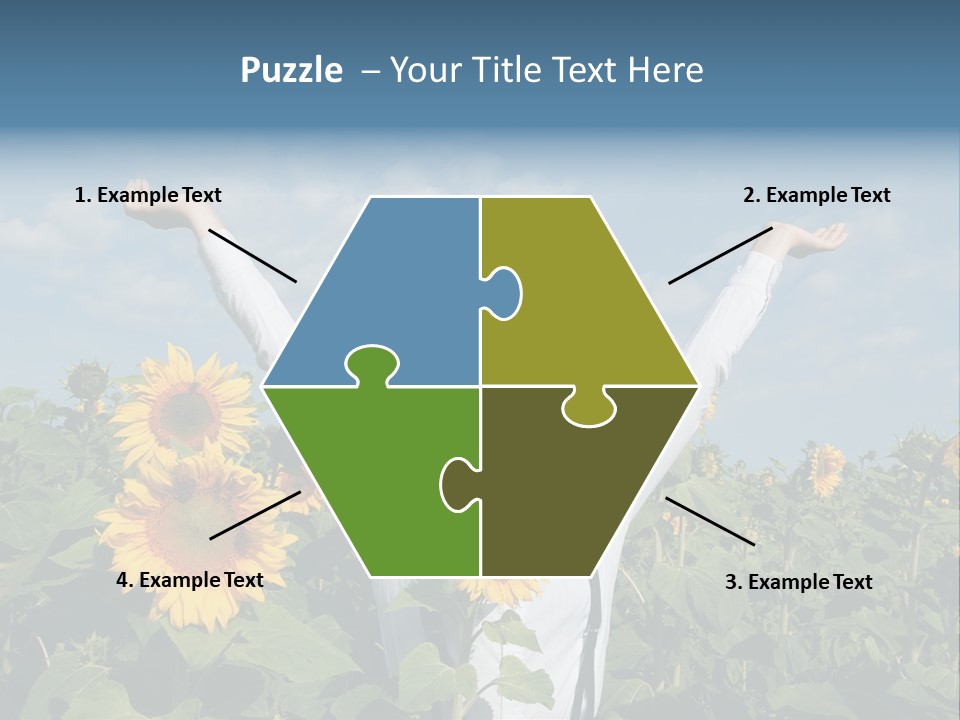 Puzzle – Your Title Text Here

1. Example Text

2. Example Text

4. Example Text

3. Example Text